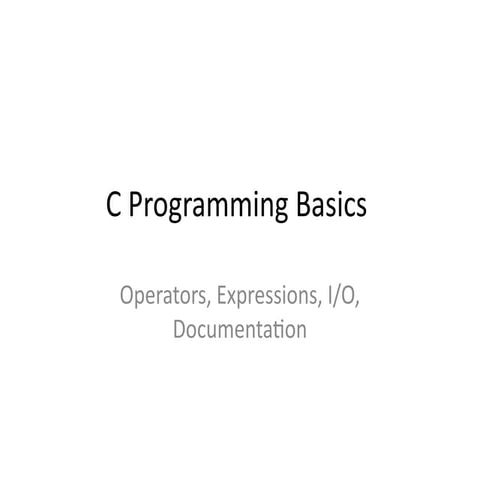 C Programming Basics

Operators, Expressions, I/O, Documentation